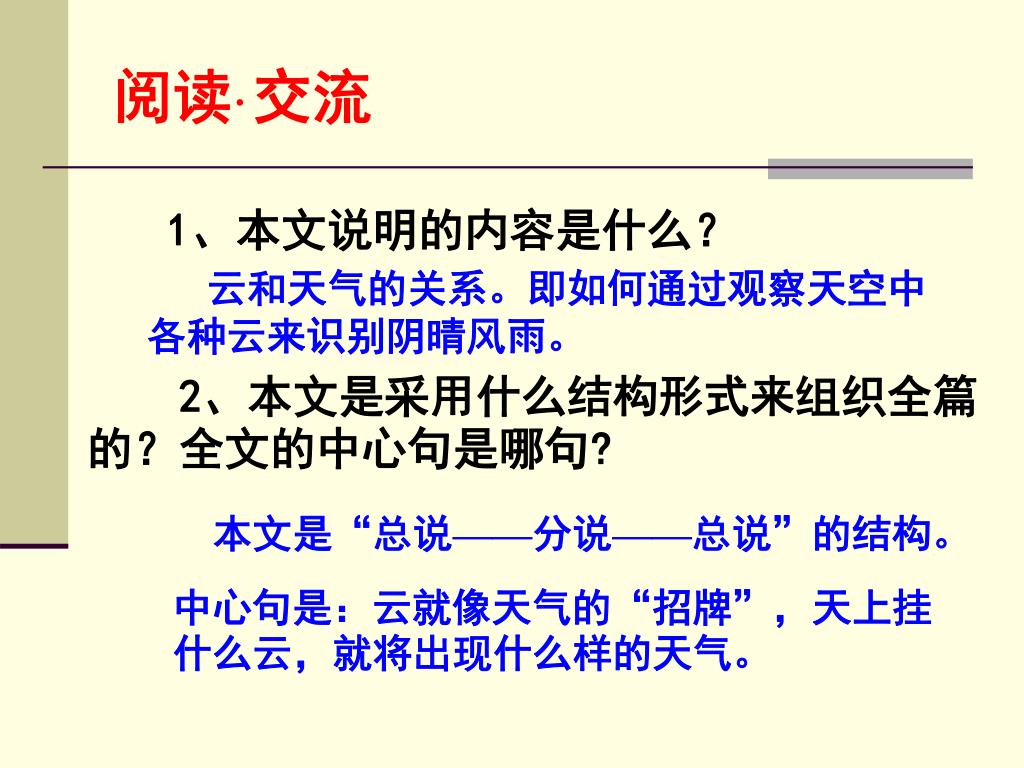 阅读·交流

1、本文说明的内容是什么？

云和天气的关系。即如何通过观察天空中各种云来识别阴晴风雨。

2、本文是采用什么结构形式来组织全篇的？全文的中心句是哪句?

本文是“总说——分说——总说”的结构。

中心句是：云就像天气的“招牌”，天上挂什么云，就将出现什么样的天气。